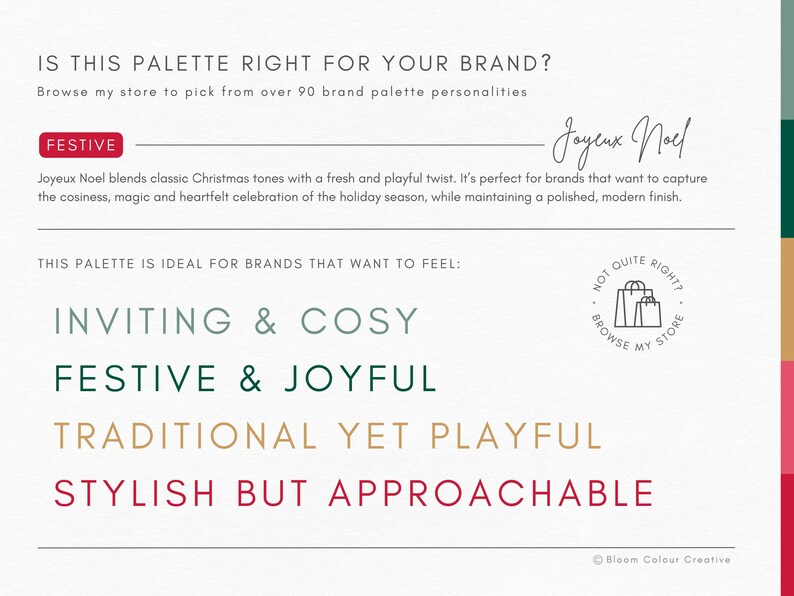 IS THIS PALETTE RIGHT FOR YOUR BRAND?
Browse my store to pick from over 90 brand palette personalities

FESTIVE

Joyeux Noel

Joyeux Noel blends classic Christmas tones with a fresh and playful twist. It's perfect for brands that want to capture the cosiness, magic and heartfelt celebration of the holiday season, while maintaining a polished, modern finish.

THIS PALETTE IS IDEAL FOR BRANDS THAT WANT TO FEEL:

NOT QUITE RIGHT? BROWSE MY STORE

INVITING & COSY
FESTIVE & JOYFUL
TRADITIONAL YET PLAYFUL
STYLISH BUT APPROACHABLE

© Bloom Colour Creative